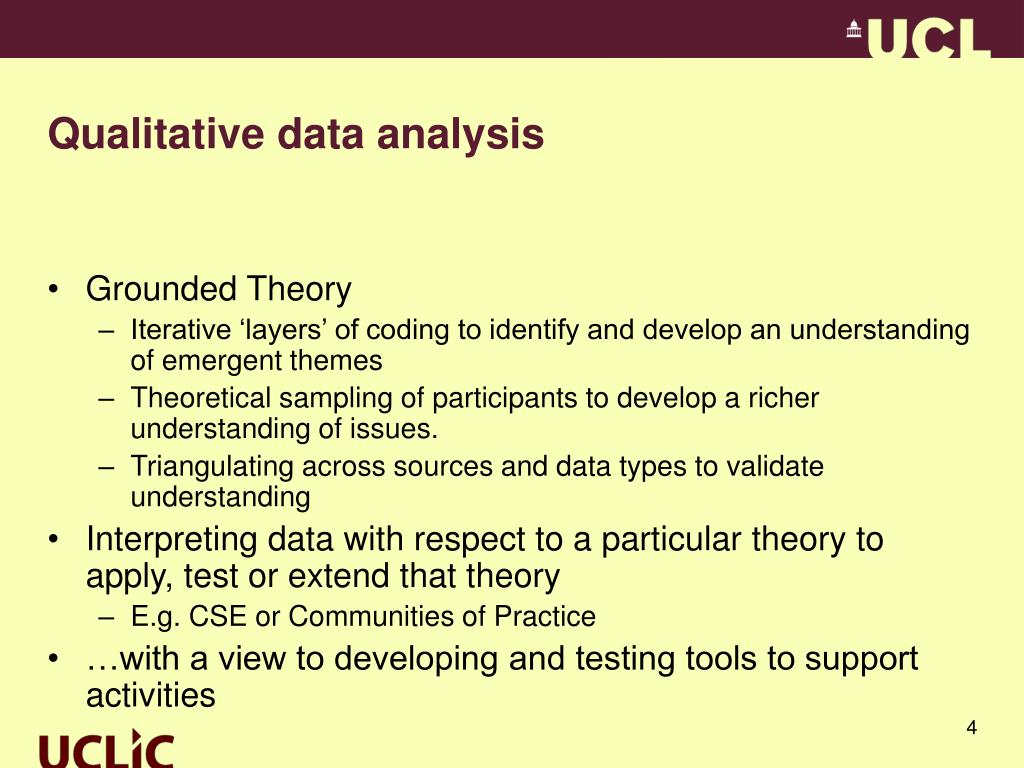 UCL

Qualitative data analysis

• Grounded Theory
– Iterative ‘layers’ of coding to identify and develop an understanding of emergent themes
– Theoretical sampling of participants to develop a richer understanding of issues.
– Triangulating across sources and data types to validate understanding
• Interpreting data with respect to a particular theory to apply, test or extend that theory
– E.g. CSE or Communities of Practice
• …with a view to developing and testing tools to support activities

4

UCLIC